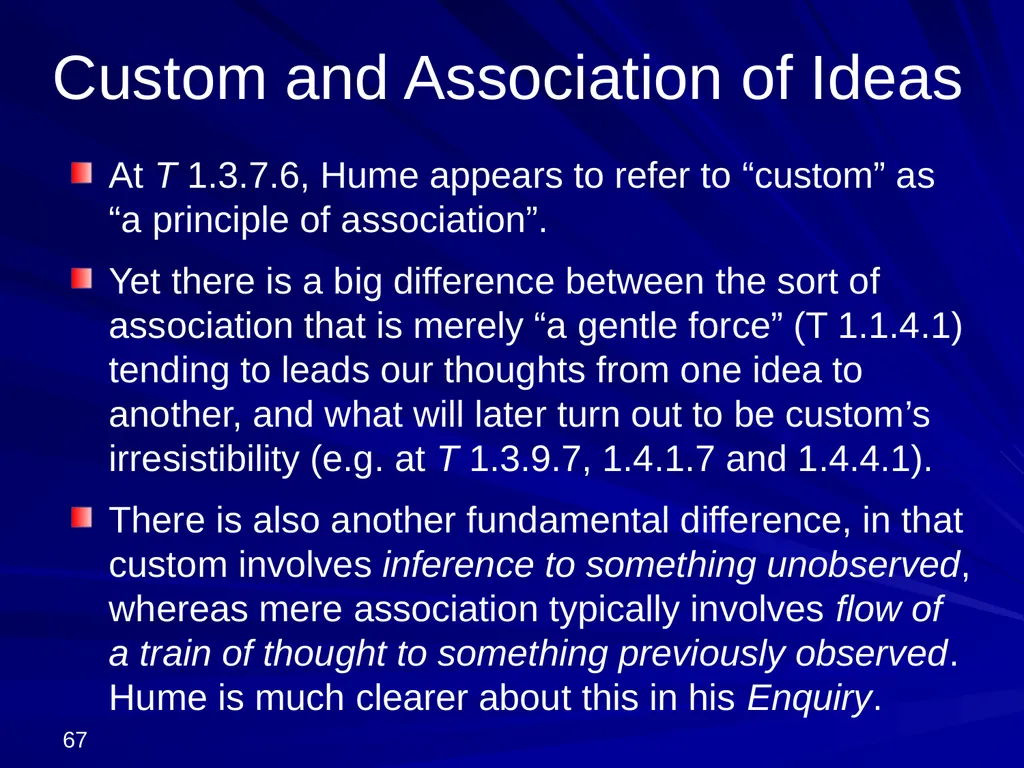 Custom and Association of Ideas

At T 1.3.7.6, Hume appears to refer to “custom” as “a principle of association”.

Yet there is a big difference between the sort of association that is merely “a gentle force” (T 1.1.4.1) tending to leads our thoughts from one idea to another, and what will later turn out to be custom’s irresistibility (e.g. at T 1.3.9.7, 1.4.1.7 and 1.4.4.1).

There is also another fundamental difference, in that custom involves inference to something unobserved, whereas mere association typically involves flow of a train of thought to something previously observed. Hume is much clearer about this in his Enquiry.

67